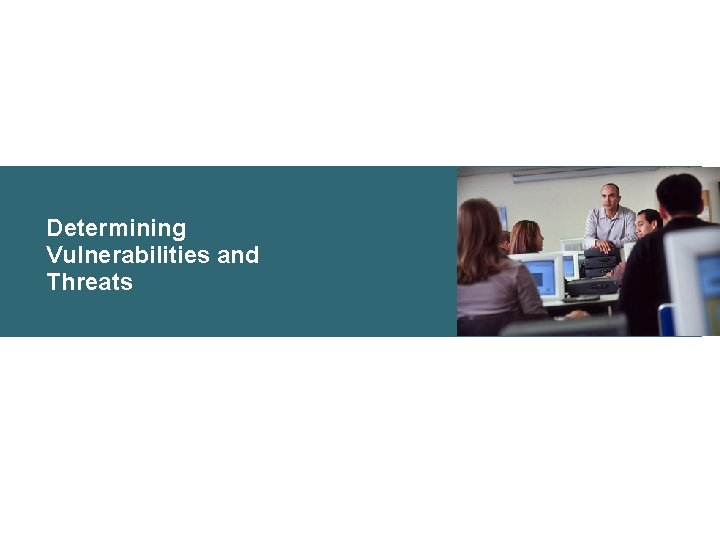 Determining Vulnerabilities and Threats